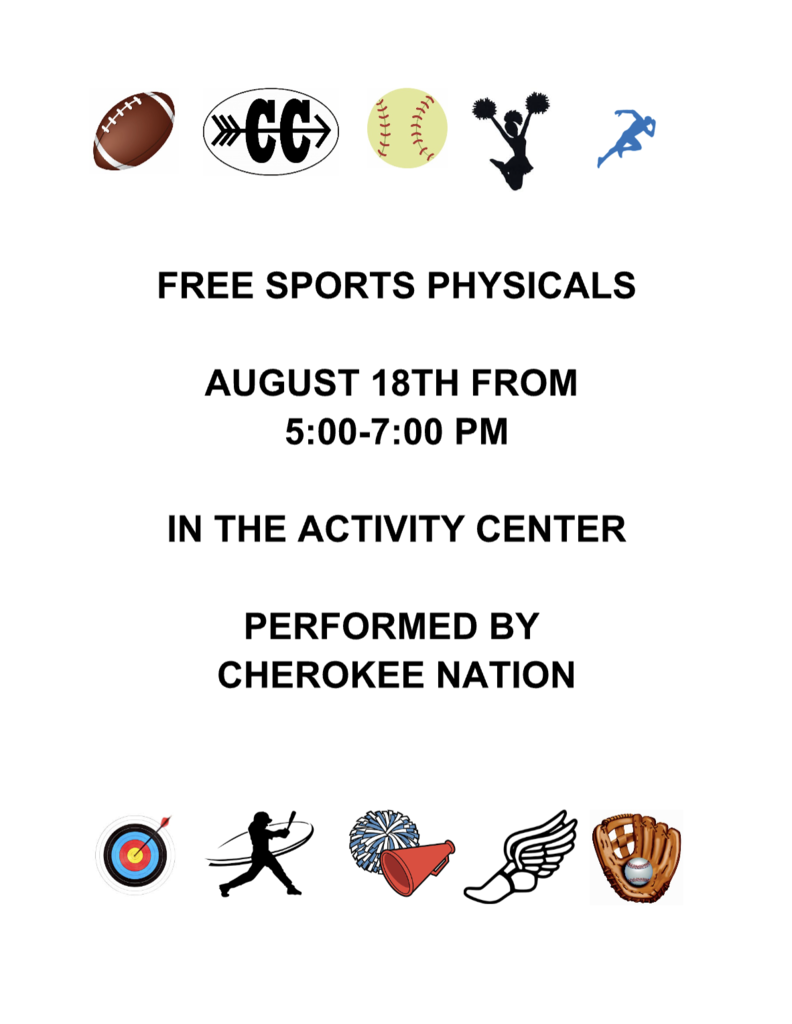 CC

FREE SPORTS PHYSICALS

AUGUST 18TH FROM
5:00-7:00 PM

IN THE ACTIVITY CENTER

PERFORMED BY
CHEROKEE NATION